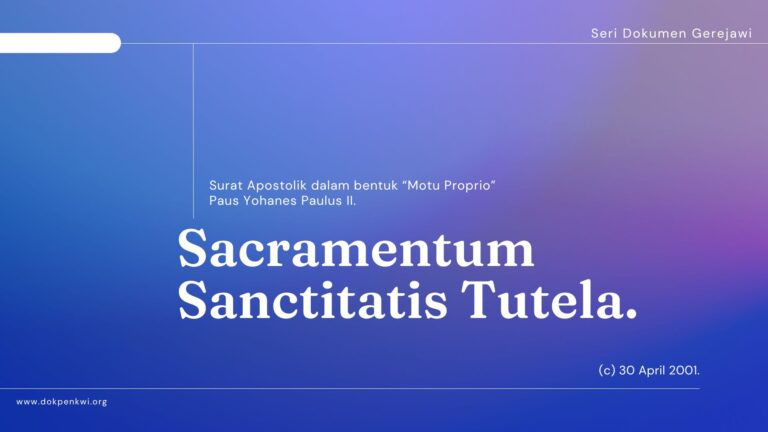 Seri Dokumen Gerejawi

Surat Apostolik dalam bentuk “Motu Proprio” Paus Yohanes Paulus II.

Sacramentum Sanctitatis Tutela.

(c) 30 April 2001.

www.dokpenkwi.org